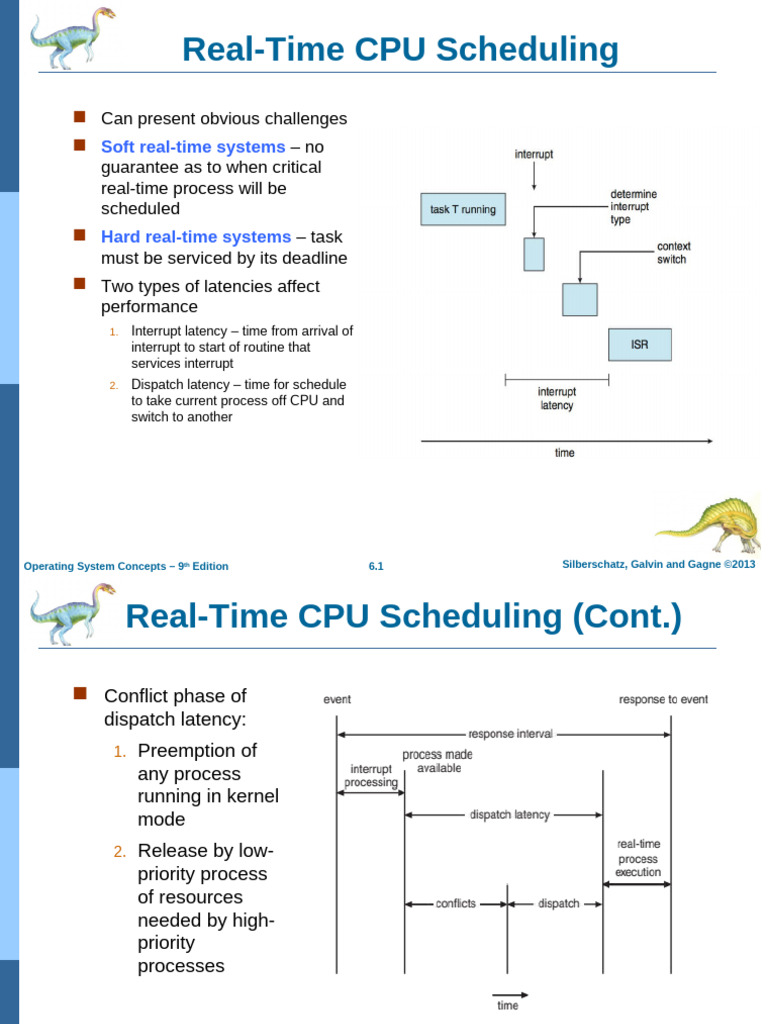 Real-Time CPU Scheduling

Can present obvious challenges

Soft real-time systems – no guarantee as to when critical real-time process will be scheduled

Hard real-time systems – task must be serviced by its deadline

Two types of latencies affect performance

1. Interrupt latency – time from arrival of interrupt to start of routine that services interrupt

2. Dispatch latency – time for schedule to take current process off CPU and switch to another

interrupt

task T running

determine interrupt type

context switch

ISR

interrupt latency

time

Operating System Concepts – 9th Edition 6.1 Silberschatz, Galvin and Gagne ©2013

Real-Time CPU Scheduling (Cont.)

Conflict phase of dispatch latency:

1. Preemption of any process running in kernel mode

2. Release by low-priority process of resources needed by high-priority processes

event

response to event

response interval

interrupt processing

process made available

dispatch latency

real-time process execution

conflicts

dispatch

time